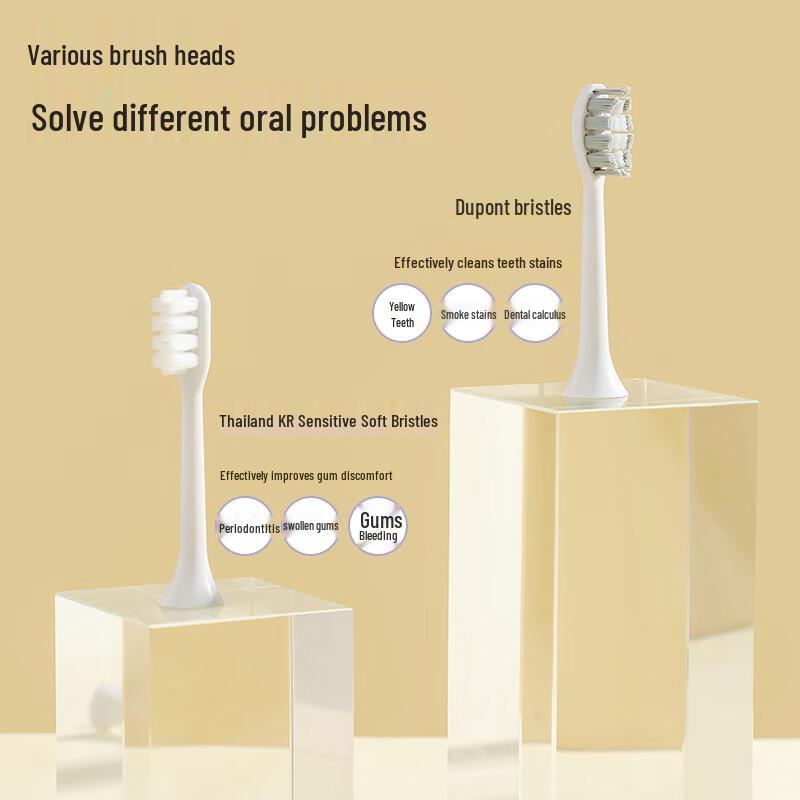 Various brush heads

Solve different oral problems

Dupont bristles

Effectively cleans teeth stains

Yellow Teeth

Smoke stains

Dental calculus

Thailand KR Sensitive Soft Bristles

Effectively improves gum discomfort

Periodontitis

swollen gums

Gums Bleeding